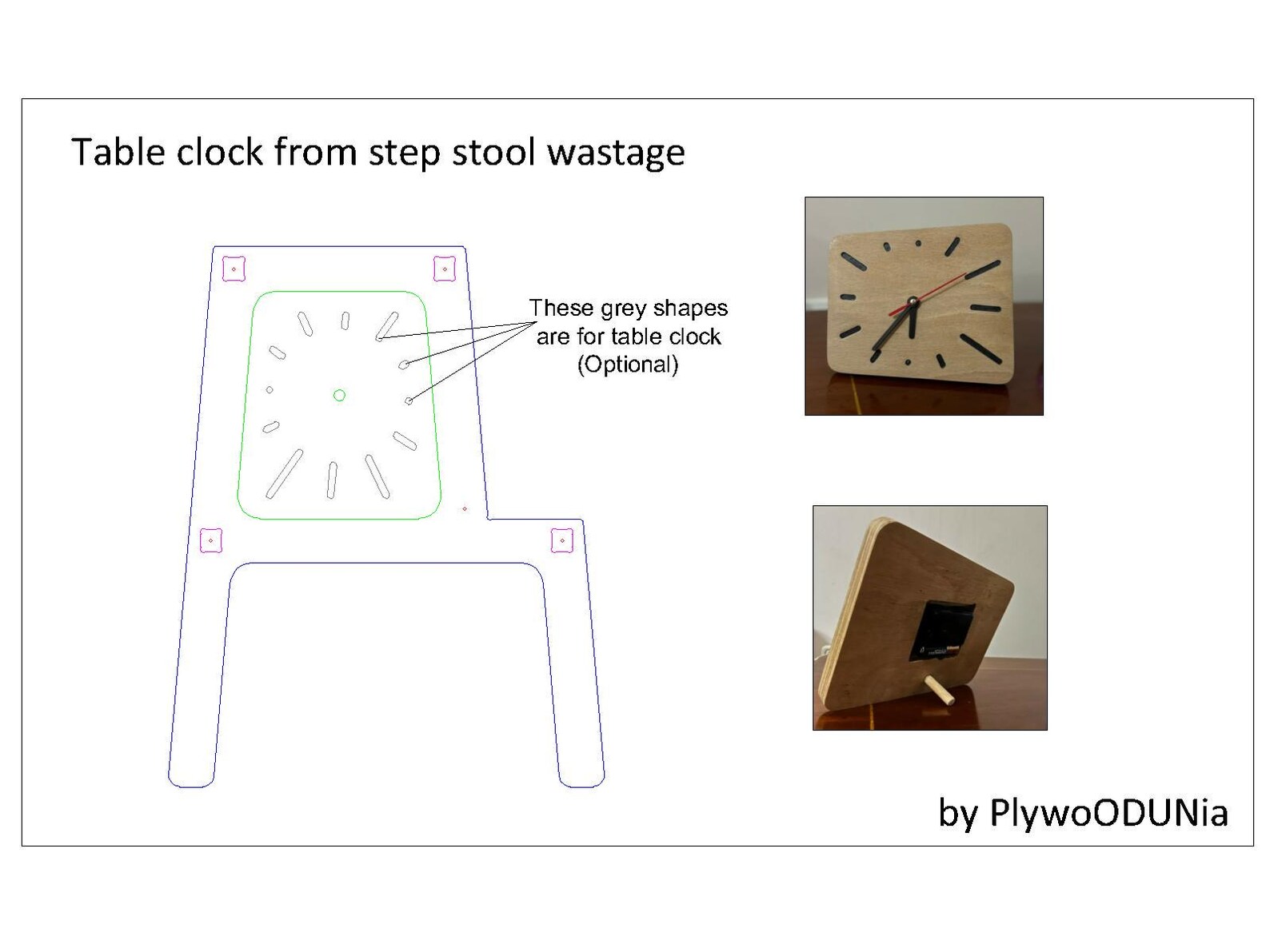 Table clock from step stool wastage

These grey shapes are for table clock (Optional)

by PlywoODUNia